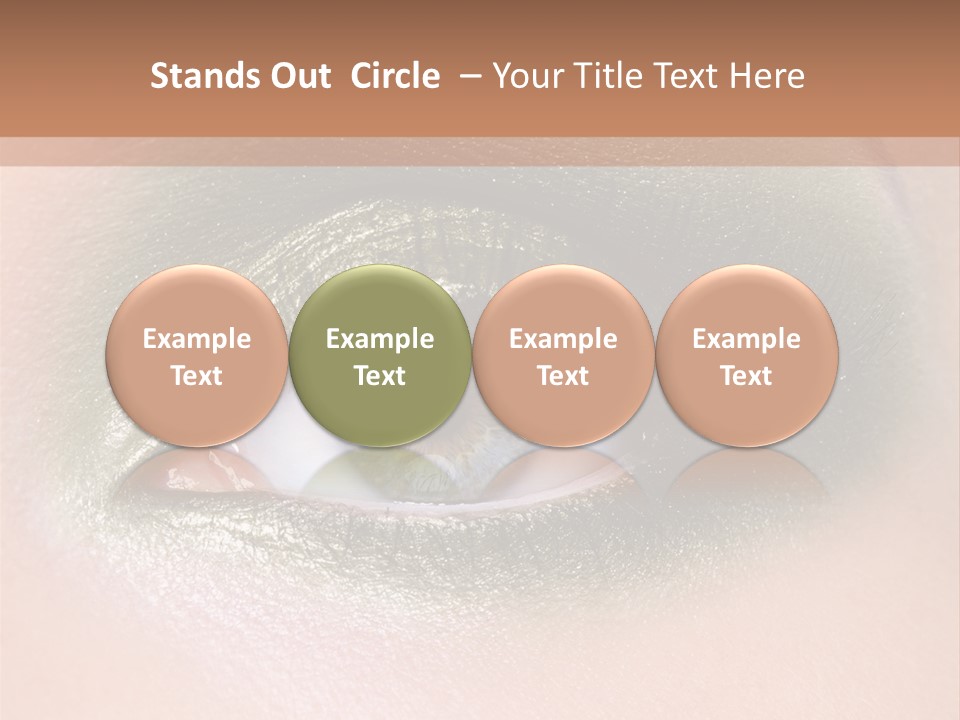 Stands Out  Circle  – Your Title Text Here

Example Text

Example Text

Example Text

Example Text